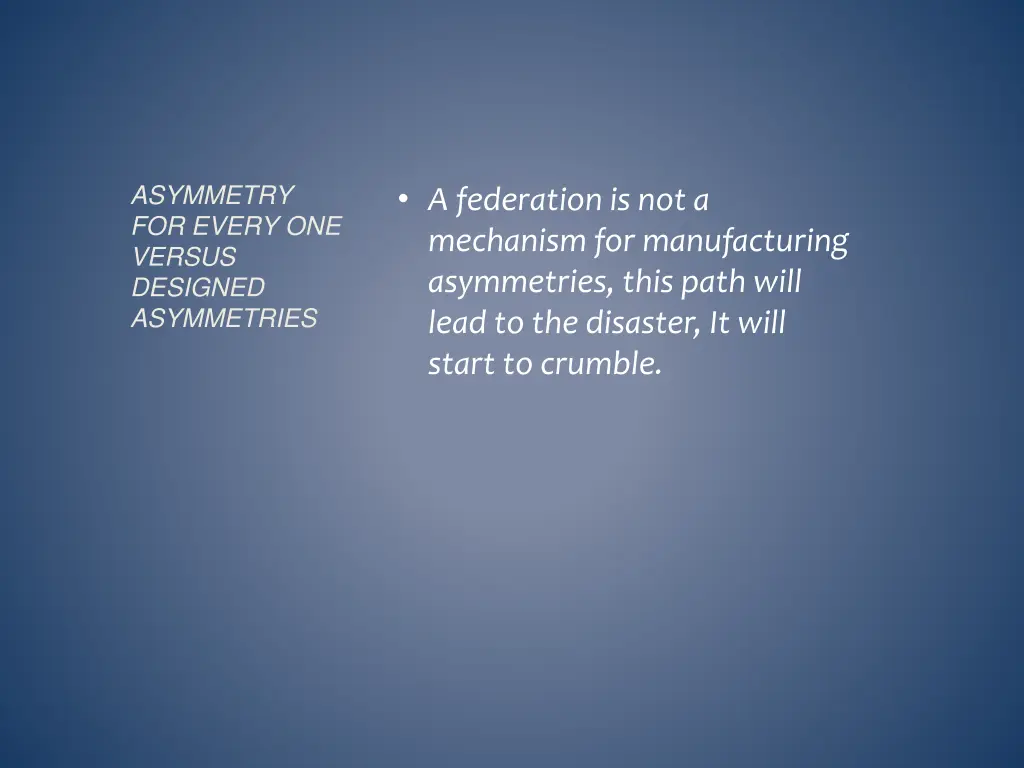 ASYMMETRY FOR EVERY ONE VERSUS DESIGNED ASYMMETRIES

• A federation is not a mechanism for manufacturing asymmetries, this path will lead to the disaster, It will start to crumble.